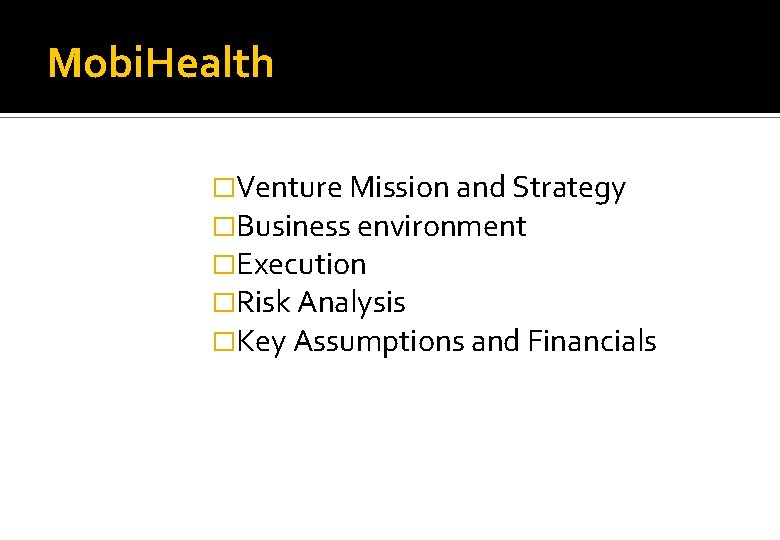 MobiHealth

□Venture Mission and Strategy
□Business environment
□Execution
□Risk Analysis
□Key Assumptions and Financials